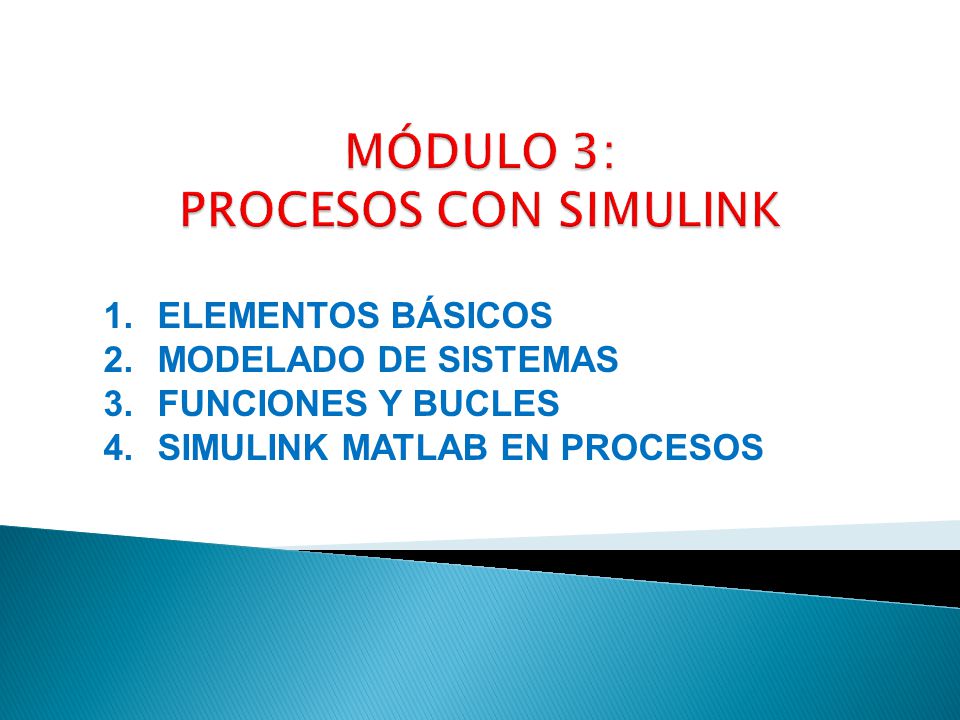 MÓDULO 3:
PROCESOS CON SIMULINK

1. ELEMENTOS BÁSICOS
2. MODELADO DE SISTEMAS
3. FUNCIONES Y BUCLES
4. SIMULINK MATLAB EN PROCESOS